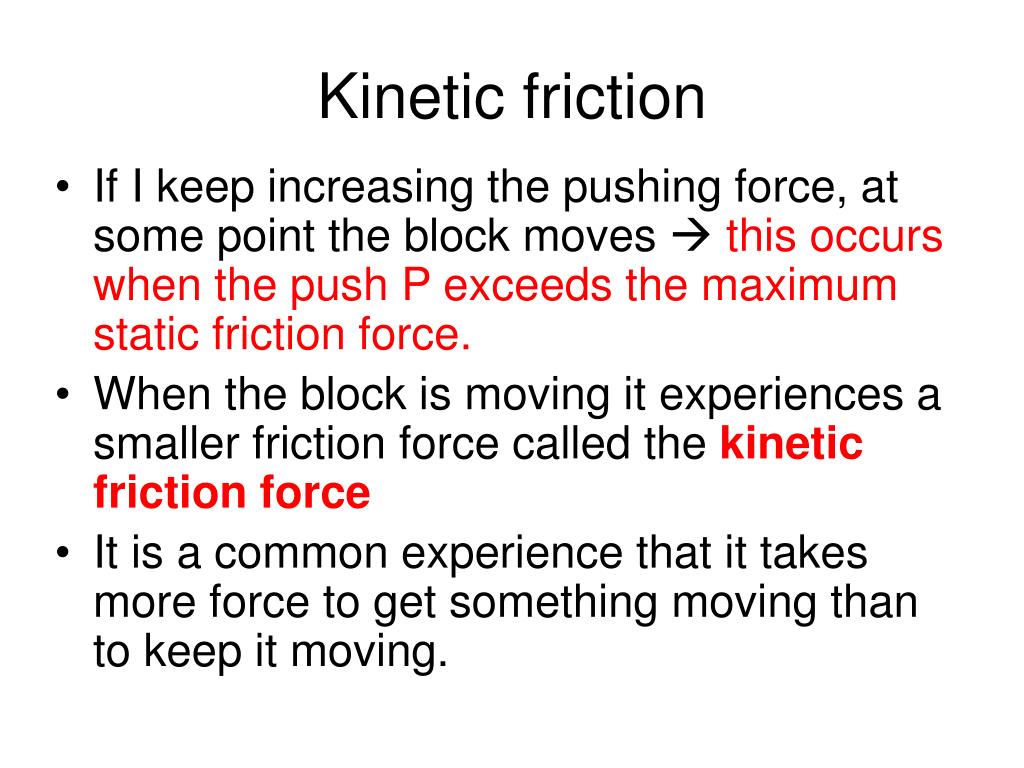 Kinetic friction

• If I keep increasing the pushing force, at some point the block moves → this occurs when the push P exceeds the maximum static friction force.
• When the block is moving it experiences a smaller friction force called the kinetic friction force
• It is a common experience that it takes more force to get something moving than to keep it moving.